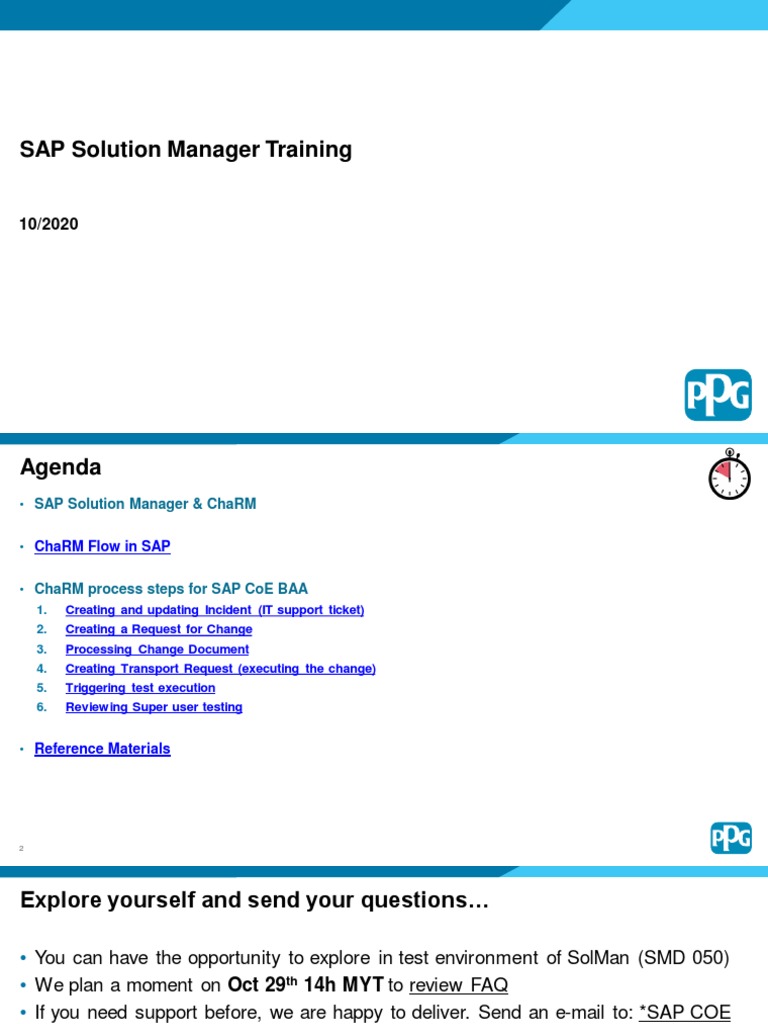 SAP Solution Manager Training

10/2020

PPG

Agenda

• SAP Solution Manager & ChaRM

• ChaRM Flow in SAP

• ChaRM process steps for SAP CoE BAA

1. Creating and updating Incident (IT support ticket)
2. Creating a Request for Change
3. Processing Change Document
4. Creating Transport Request (executing the change)
5. Triggering test execution
6. Reviewing Super user testing

• Reference Materials

2

PPG

Explore yourself and send your questions…

• You can have the opportunity to explore in test environment of SolMan (SMD 050)
• We plan a moment on Oct 29$^{th}$ 14h MYT to review FAQ
• If you need support before, we are happy to deliver. Send an e-mail to: *SAP COE